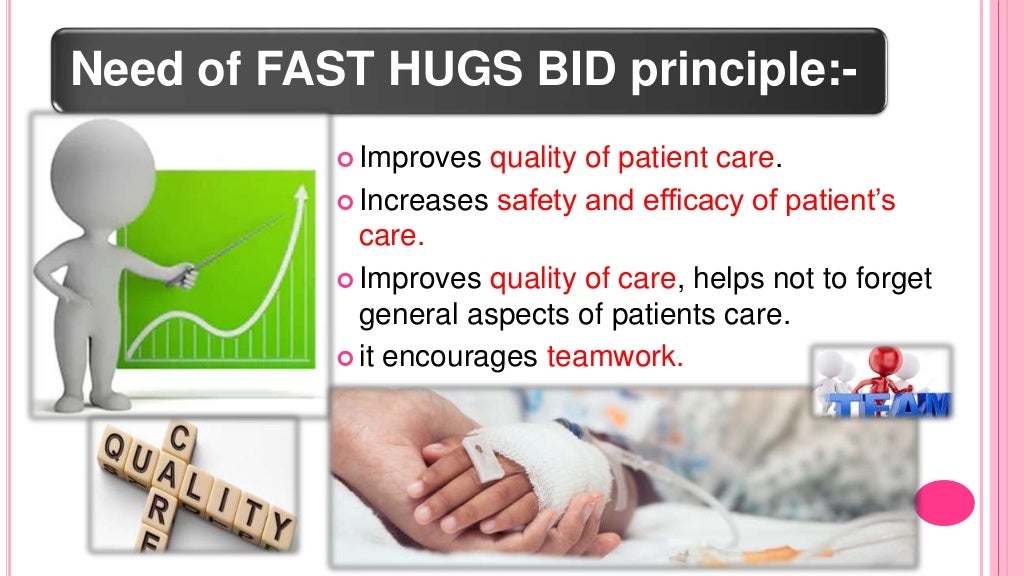 Need of FAST HUGS BID principle:-

Improves quality of patient care.

Increases safety and efficacy of patient's care.

Improves quality of care, helps not to forget general aspects of patients care.

it encourages teamwork.

TEAM

QUALITY
CARE